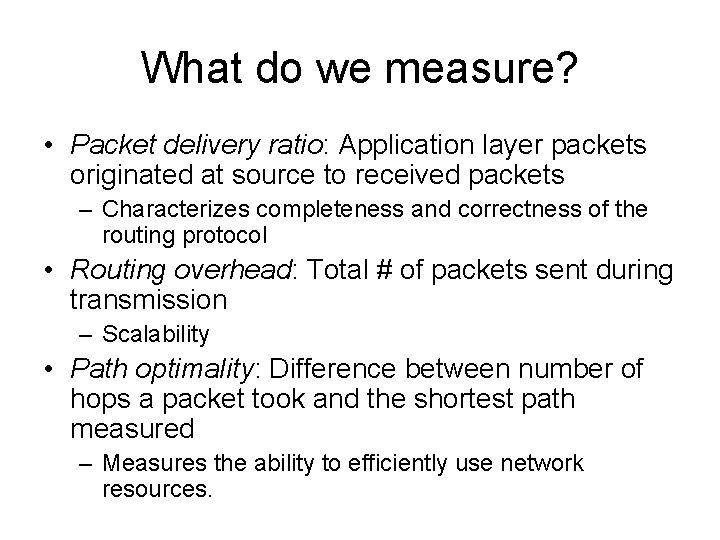 What do we measure?

• Packet delivery ratio: Application layer packets originated at source to received packets
– Characterizes completeness and correctness of the routing protocol
• Routing overhead: Total # of packets sent during transmission
– Scalability
• Path optimality: Difference between number of hops a packet took and the shortest path measured
– Measures the ability to efficiently use network resources.